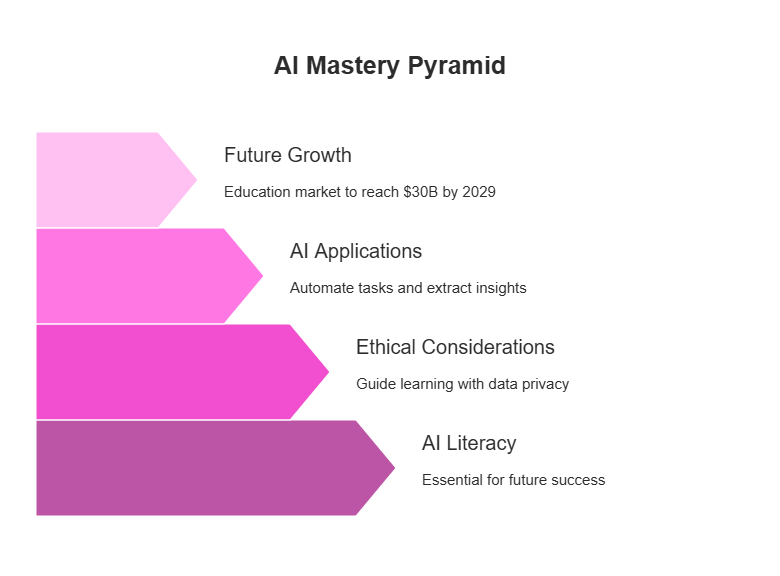 AI Mastery Pyramid

Future Growth

Education market to reach \$30B by 2029

AI Applications

Automate tasks and extract insights

Ethical Considerations

Guide learning with data privacy

AI Literacy

Essential for future success